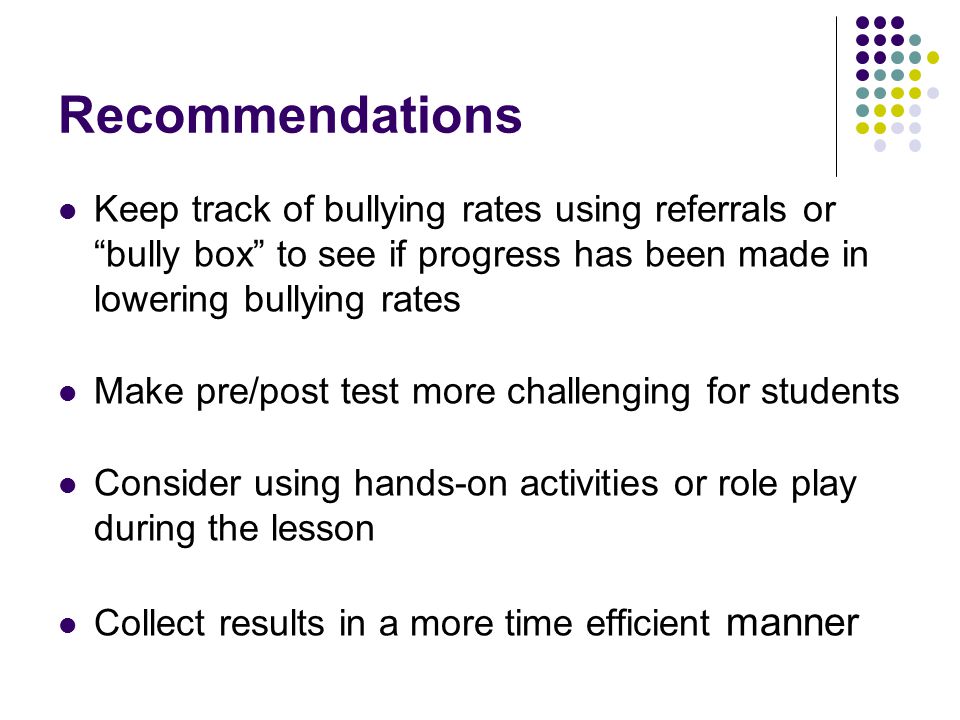 Recommendations

- Keep track of bullying rates using referrals or “bully box” to see if progress has been made in lowering bullying rates

- Make pre/post test more challenging for students

- Consider using hands-on activities or role play during the lesson

- Collect results in a more time efficient manner